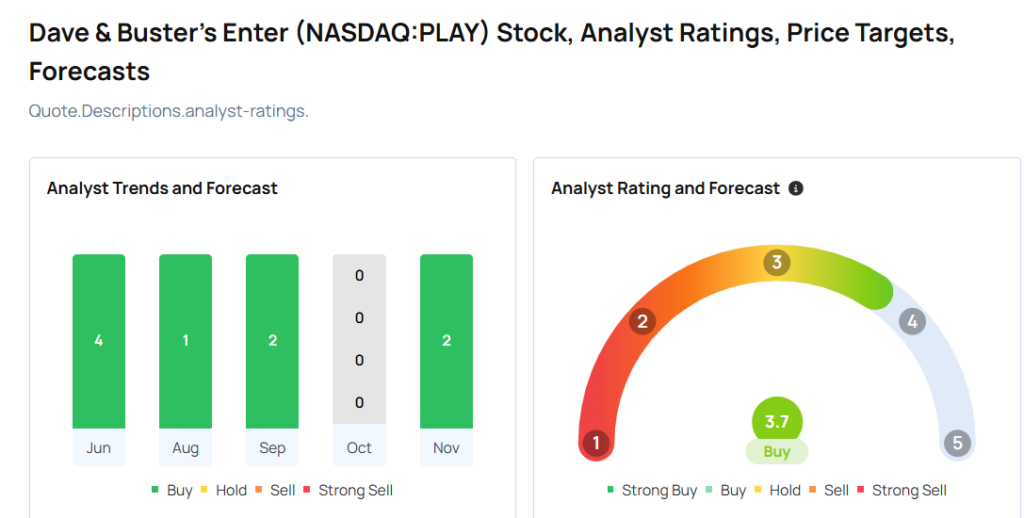 Dave & Buster's Enter (NASDAQ:PLAY) Stock, Analyst Ratings, Price Targets, Forecasts

Quote.Descriptions.analyst-ratings.

Analyst Trends and Forecast

4 1 2 0 0 0 0 2

Jun Aug Sep Oct Nov

Buy Hold Sell Strong Sell

Analyst Rating and Forecast

1 2 3 4 5

3.7
Buy

Strong Buy Buy Hold Sell Strong Sell